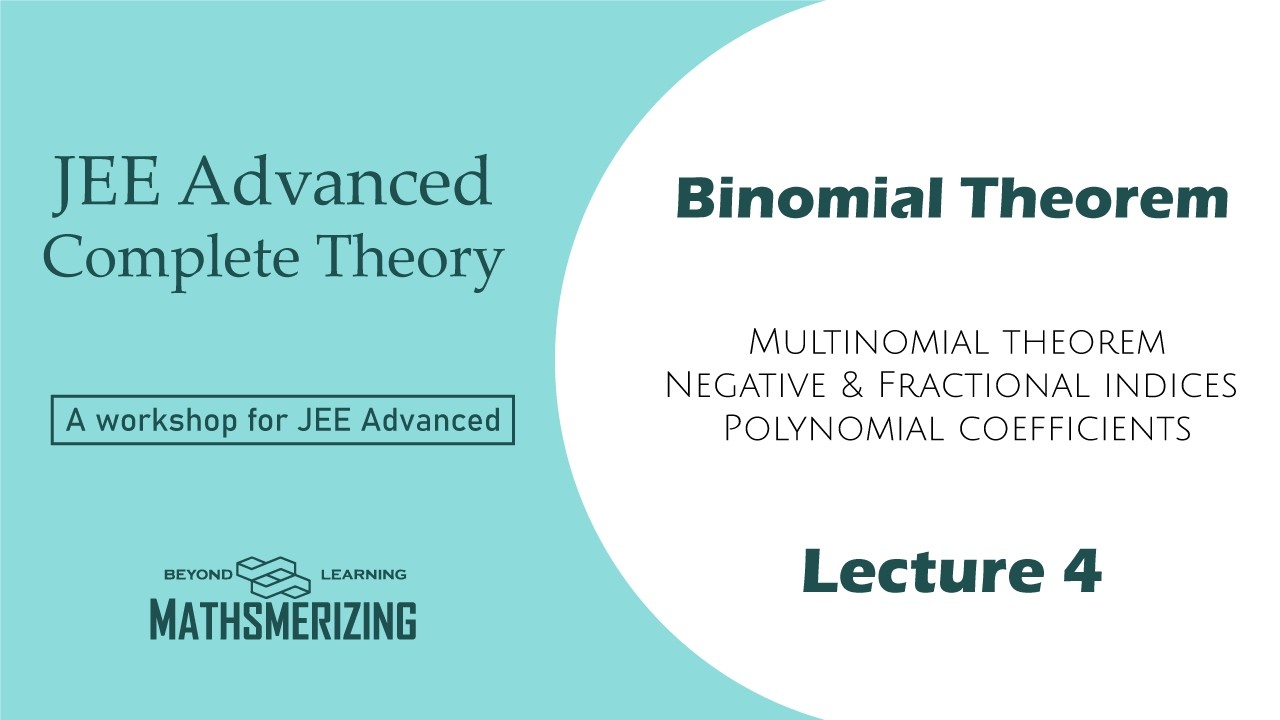 JEE Advanced
Complete Theory

A workshop for JEE Advanced

BEYOND LEARNING
MATHSMERIZING

Binomial Theorem

Multinomial theorem
Negative & Fractional indices
Polynomial coefficients

Lecture 4